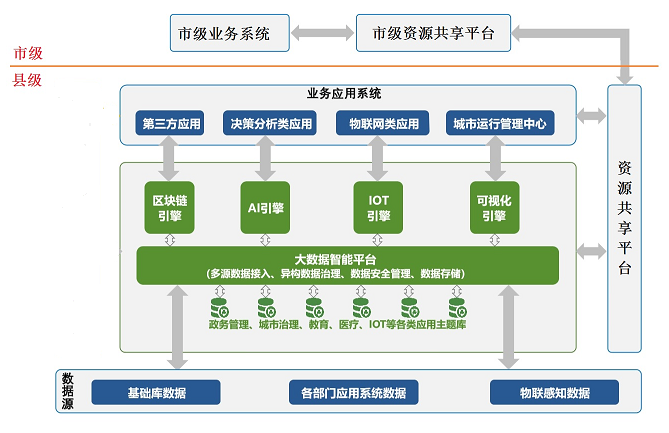 市级业务系统

市级资源共享平台

市级

县级

业务应用系统

第三方应用

决策分析类应用

物联网类应用

城市运行管理中心

资源共享平台

区块链引擎

AI引擎

IOT引擎

可视化引擎

大数据智能平台
(多源数据接入、异构数据治理、数据安全管理、数据存储)

政务管理、城市治理、教育、医疗、IOT等各类应用主题库

数据源

基础库数据

各部门应用系统数据

物联感知数据